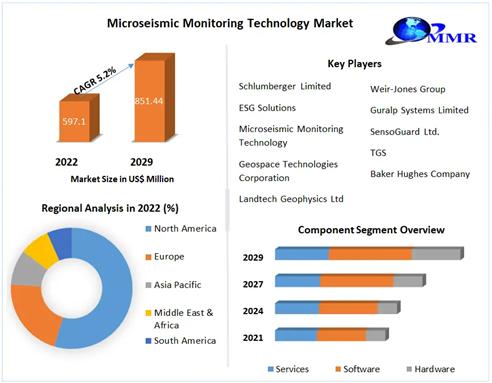 Microseismic Monitoring Technology Market

MMR

CAGR 5.2%

597.1

851.44

2022

2029

Market Size in US$ Million

Key Players

Schlumberger Limited

ESG Solutions

Microseismic Monitoring Technology

Geospace Technologies Corporation

Landtech Geophysics Ltd

Weir-Jones Group

Guralp Systems Limited

SensoGuard Ltd.

TGS

Baker Hughes Company

Regional Analysis in 2022 (%)

North America

Europe

Asia Pacific

Middle East & Africa

South America

Component Segment Overview

2029

2027

2024

2021

Services

Software

Hardware